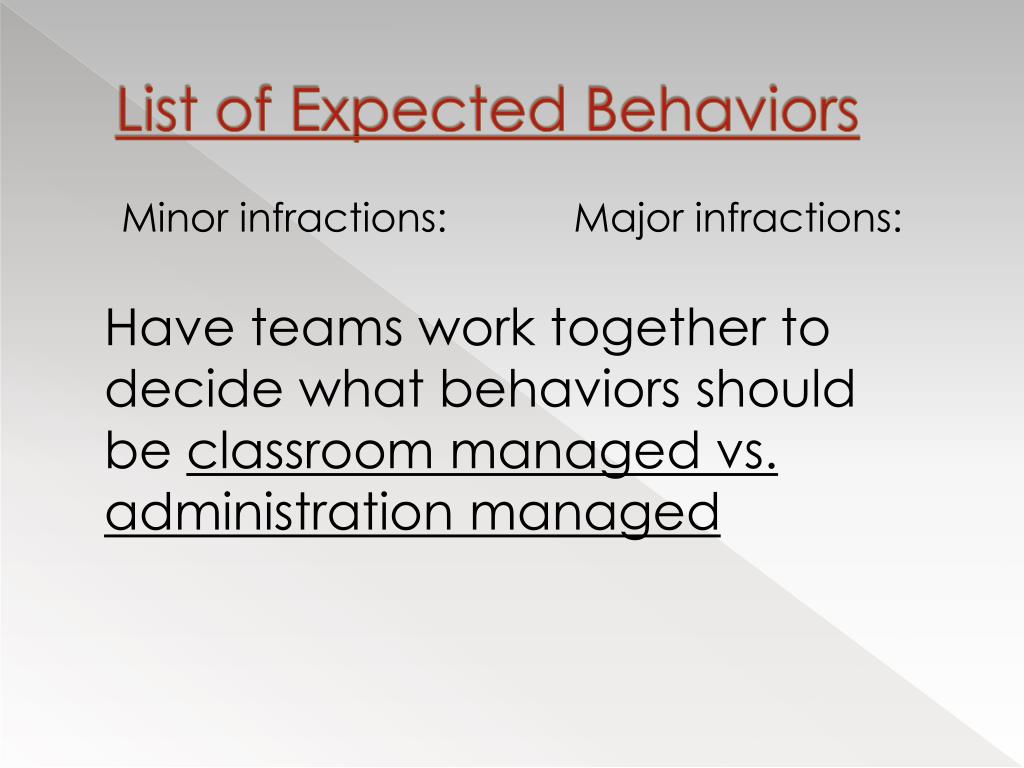 List of Expected Behaviors

Minor infractions:

Major infractions:

Have teams work together to decide what behaviors should be classroom managed vs. administration managed